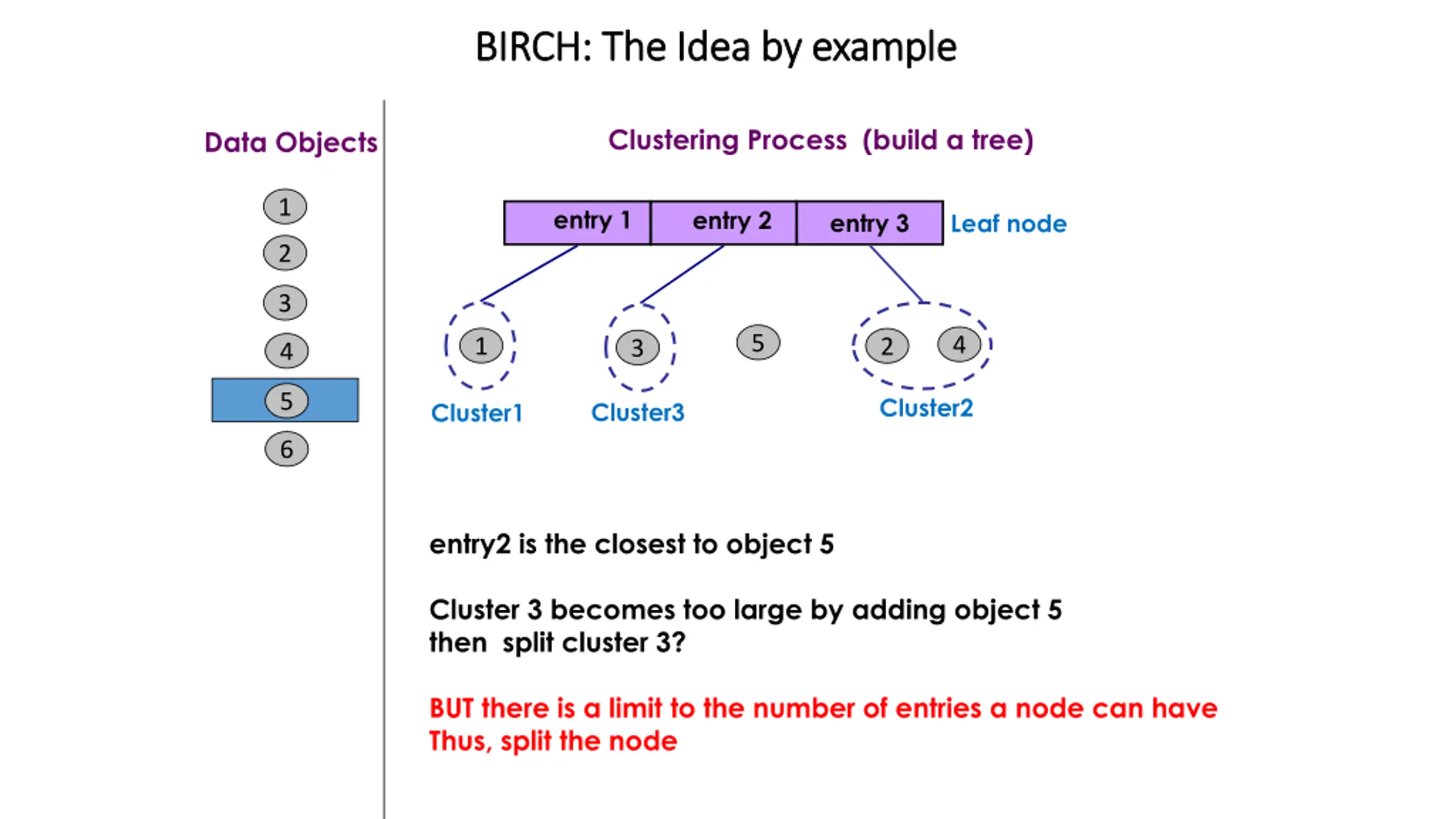 BIRCH: The Idea by example

Data Objects

1
2
3
4
5
6

Clustering Process (build a tree)

entry 1
entry 2
entry 3
Leaf node

1
3
5
2
4

Cluster1
Cluster3
Cluster2

entry2 is the closest to object 5

Cluster 3 becomes too large by adding object 5 then split cluster 3?

BUT there is a limit to the number of entries a node can have
Thus, split the node